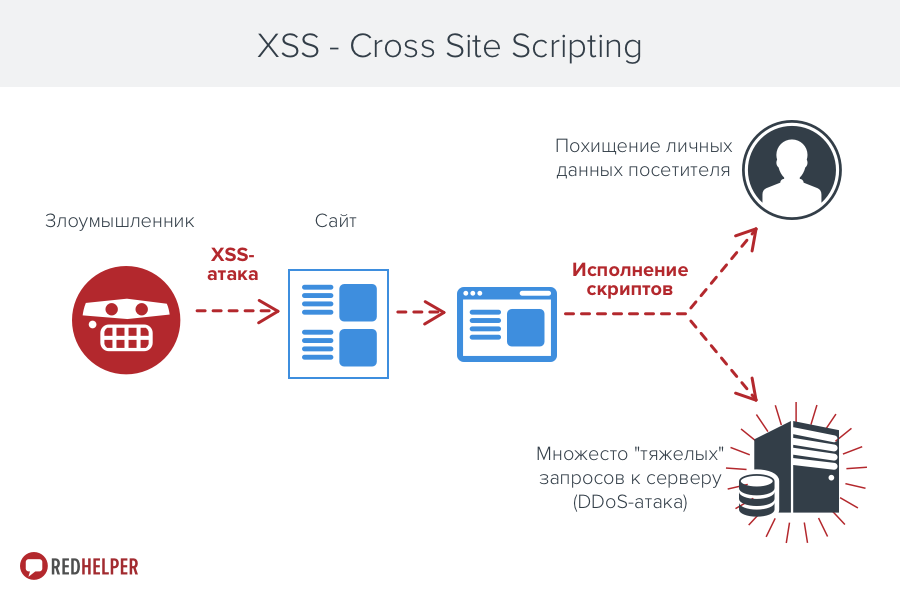 XSS - Cross Site Scripting

Злоумышленник

XSS-атака

Сайт

Исполнение скриптов

Похищение личных данных посетителя

Множесто "тяжелых" запросов к серверу (DDoS-атака)

REDHELPER